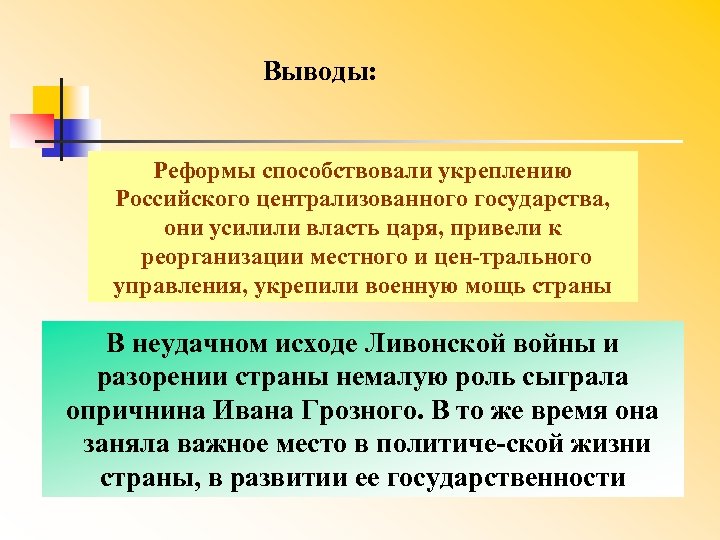 Выводы:

Реформы способствовали укреплению Российского централизованного государства, они усилили власть царя, привели к реорганизации местного и цен-трального управления, укрепили военную мощь страны

В неудачном исходе Ливонской войны и разорении страны немалую роль сыграла опричнина Ивана Грозного. В то же время она заняла важное место в политиче-ской жизни страны, в развитии ее государственности